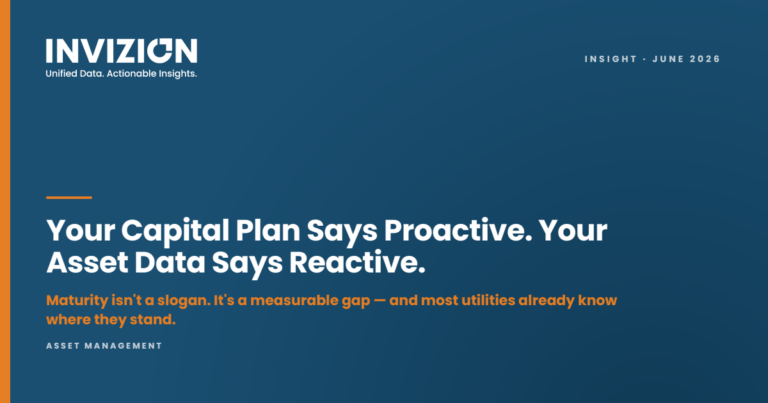 INVIZION
Unified Data. Actionable Insights.

INSIGHT · JUNE 2026

Your Capital Plan Says Proactive. Your Asset Data Says Reactive.

Maturity isn't a slogan. It's a measurable gap — and most utilities already know where they stand.

ASSET MANAGEMENT